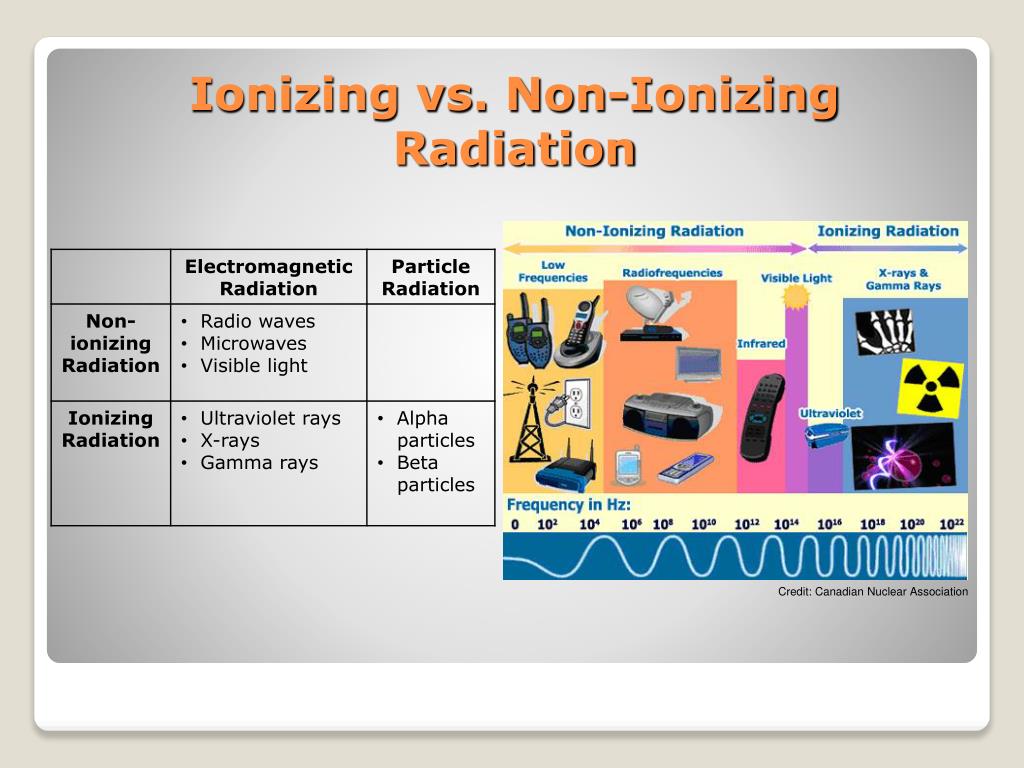 Ionizing vs. Non-Ionizing Radiation

| | Electromagnetic Radiation | Particle Radiation |
|---|---|---|
| Non-ionizing Radiation | • Radio waves • Microwaves • Visible light | |
| Ionizing Radiation | • Ultraviolet rays • X-rays • Gamma rays | • Alpha particles • Beta particles |

Non-Ionizing Radiation
Ionizing Radiation
Low Frequencies
Radiofrequencies
Visible Light
X-rays & Gamma Rays
Infrared
Ultraviolet
Frequency in Hz:
0 $10^2$ $10^4$ $10^6$ $10^8$ $10^{10}$ $10^{12}$ $10^{14}$ $10^{16}$ $10^{18}$ $10^{20}$ $10^{22}$

Credit: Canadian Nuclear Association